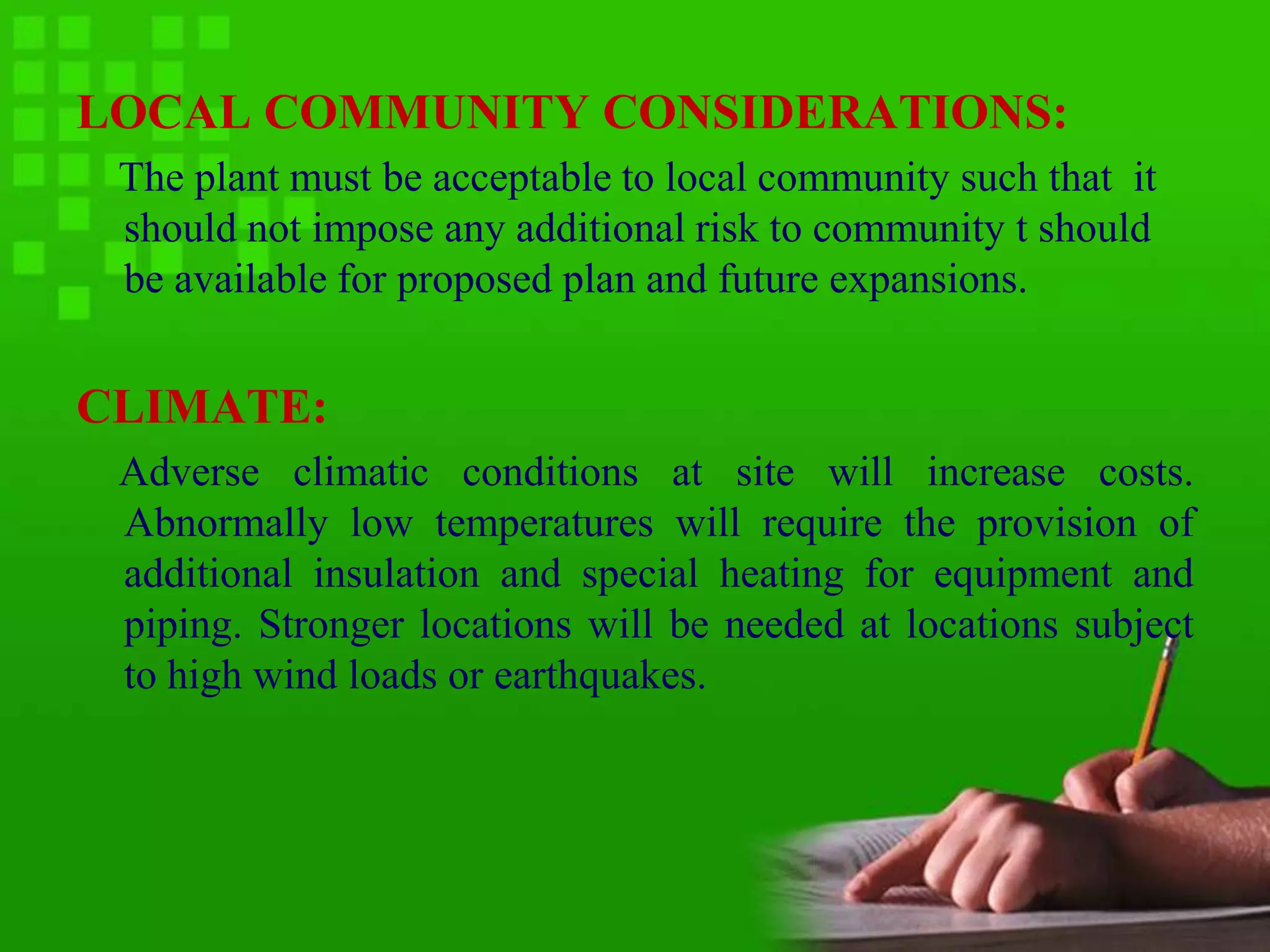 LOCAL COMMUNITY CONSIDERATIONS:

The plant must be acceptable to local community such that it should not impose any additional risk to community t should be available for proposed plan and future expansions.

CLIMATE:

Adverse climatic conditions at site will increase costs. Abnormally low temperatures will require the provision of additional insulation and special heating for equipment and piping. Stronger locations will be needed at locations subject to high wind loads or earthquakes.